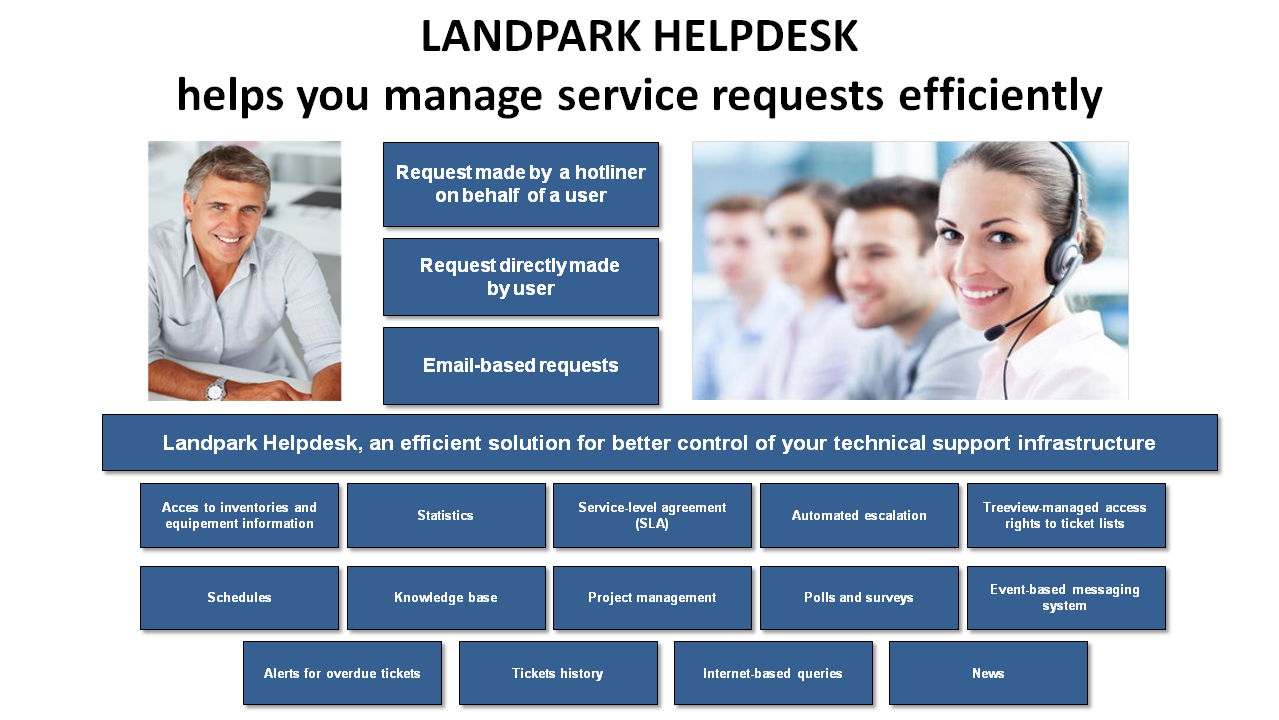 LANDPARK HELPDESK
helps you manage service requests efficiently

Request made by a hotliner on behalf of a user

Request directly made by user

Email-based requests

Landpark Helpdesk, an efficient solution for better control of your technical support infrastructure

Acces to inventories and equipement information

Statistics

Service-level agreement (SLA)

Automated escalation

Treeview-managed access rights to ticket lists

Schedules

Knowledge base

Project management

Polls and surveys

Event-based messaging system

Alerts for overdue tickets

Tickets history

Internet-based queries

News